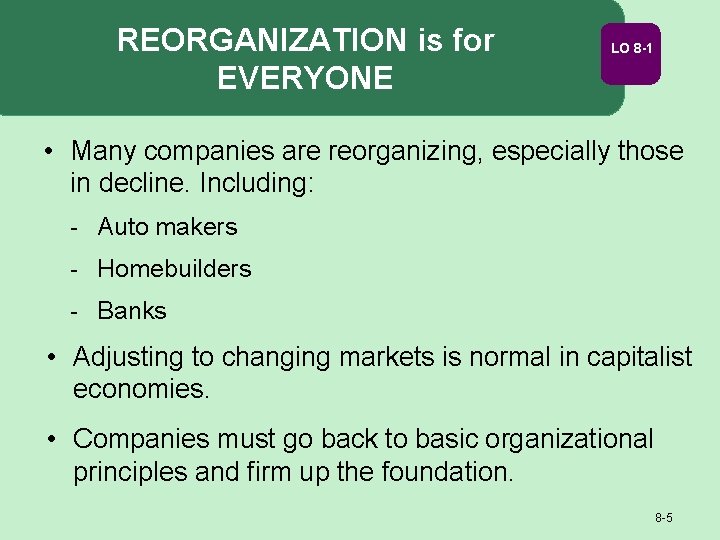 REORGANIZATION is for EVERYONE

LO 8-1

• Many companies are reorganizing, especially those in decline. Including:

- Auto makers
- Homebuilders
- Banks

• Adjusting to changing markets is normal in capitalist economies.

• Companies must go back to basic organizational principles and firm up the foundation.

8-5